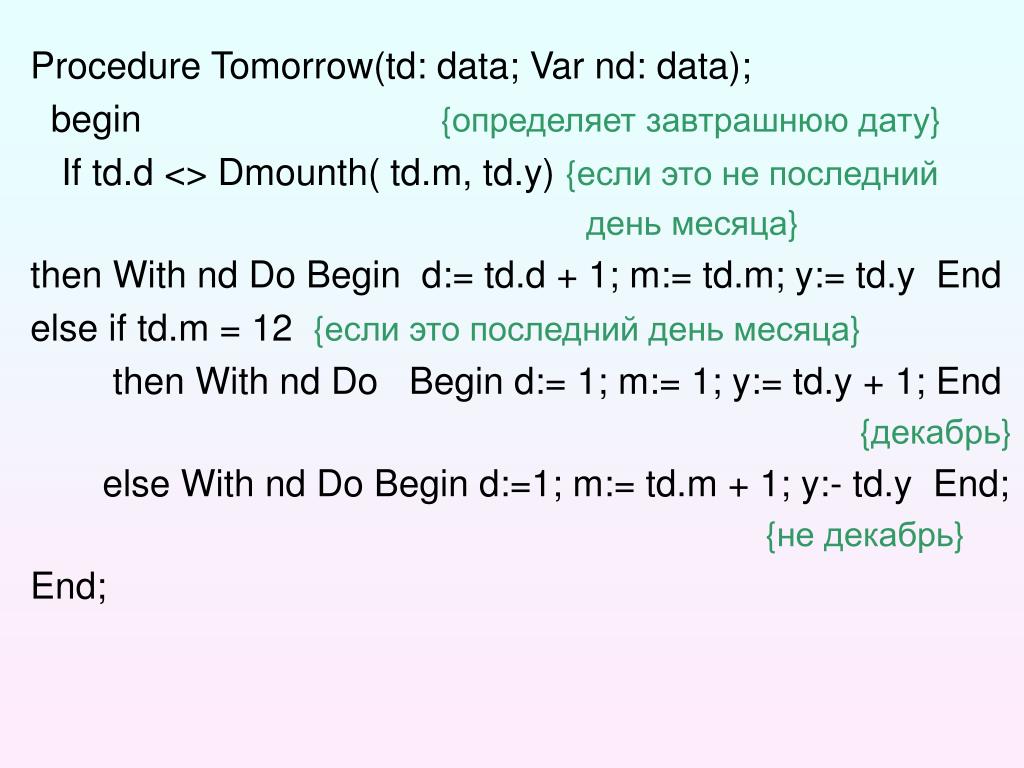 Procedure Tomorrow(td: data; Var nd: data);
begin {определяет завтрашнюю дату}
If td.d <> Dmounth( td.m, td.y) {если это не последний день месяца}
then With nd Do Begin d:= td.d + 1; m:= td.m; y:= td.y End
else if td.m = 12 {если это последний день месяца}
then With nd Do Begin d:= 1; m:= 1; y:= td.y + 1; End
{декабрь}
else With nd Do Begin d:=1; m:= td.m + 1; y:- td.y End;
{не декабрь}
End;